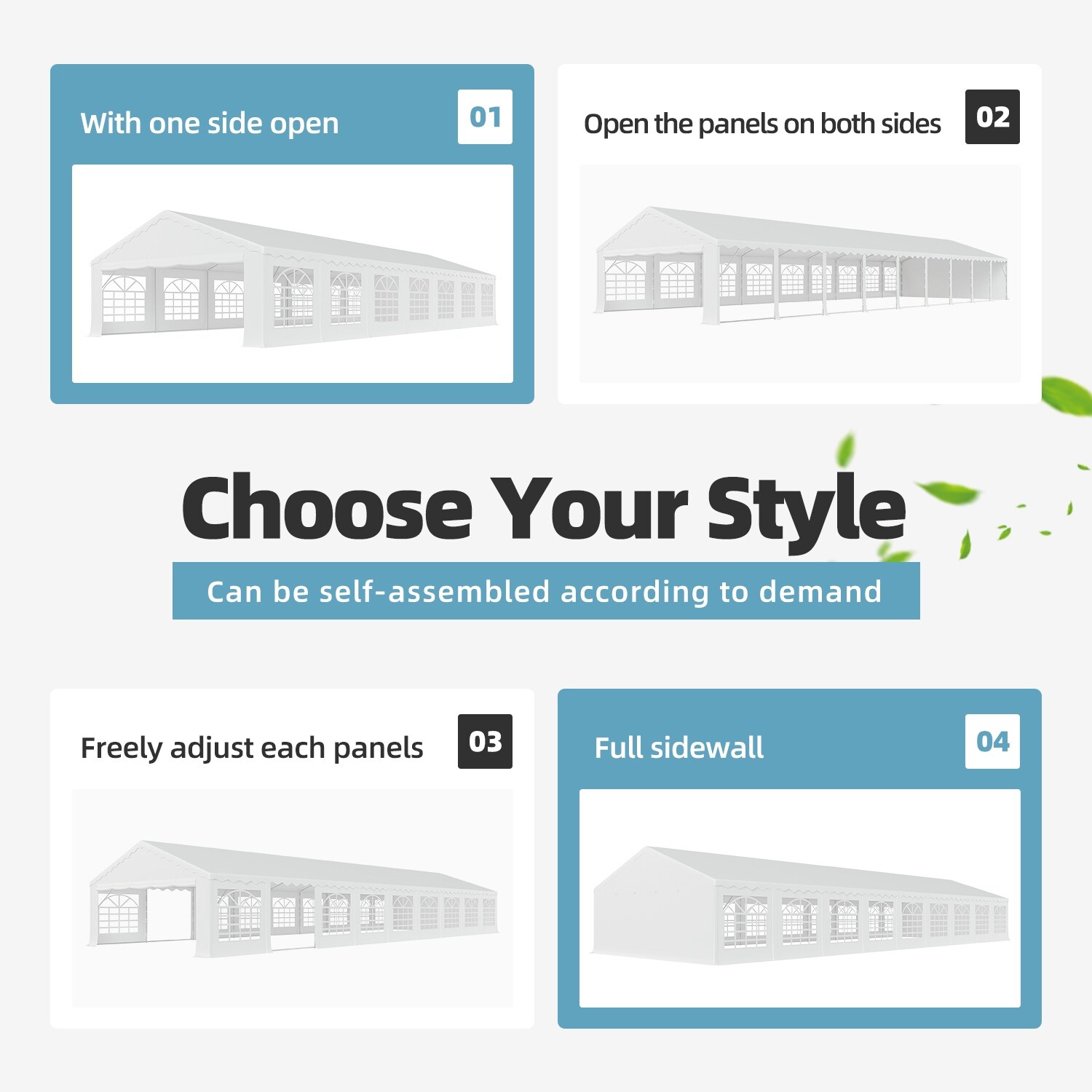 With one side open

01

Open the panels on both sides

02

Choose Your Style

Can be self-assembled according to demand

Freely adjust each panels

03

Full sidewall

04